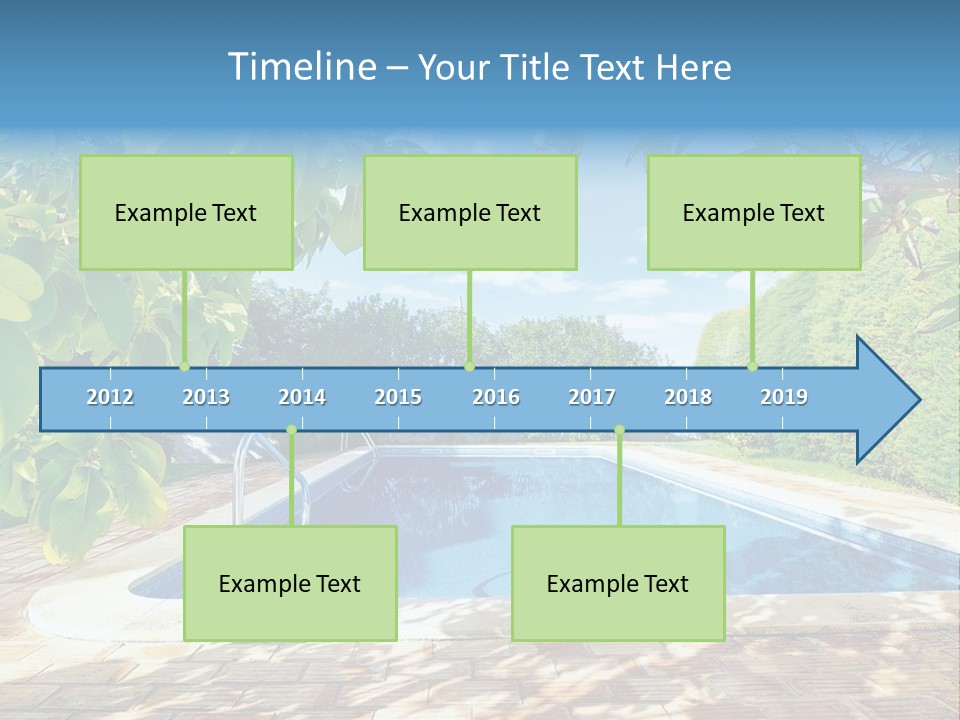 Timeline – Your Title Text Here

Example Text

Example Text

Example Text

2012 2013 2014 2015 2016 2017 2018 2019

Example Text

Example Text